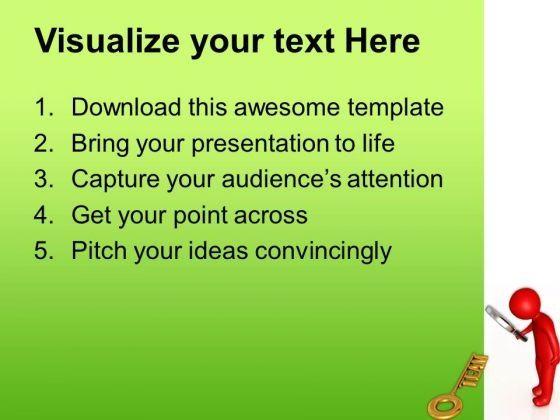 Visualize your text Here

1. Download this awesome template
2. Bring your presentation to life
3. Capture your audience's attention
4. Get your point across
5. Pitch your ideas convincingly

TEAM